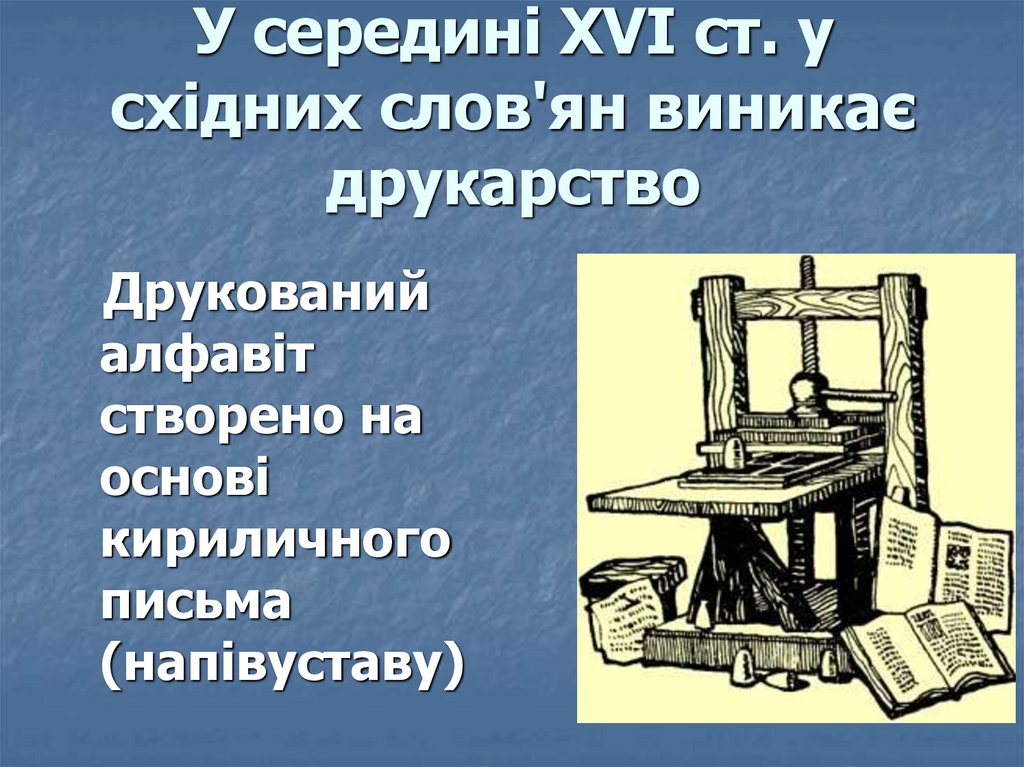 У середині XVI ст. у східних слов'ян виникає друкарство

Друкований алфавіт створено на основі кириличного письма (напівуставу)